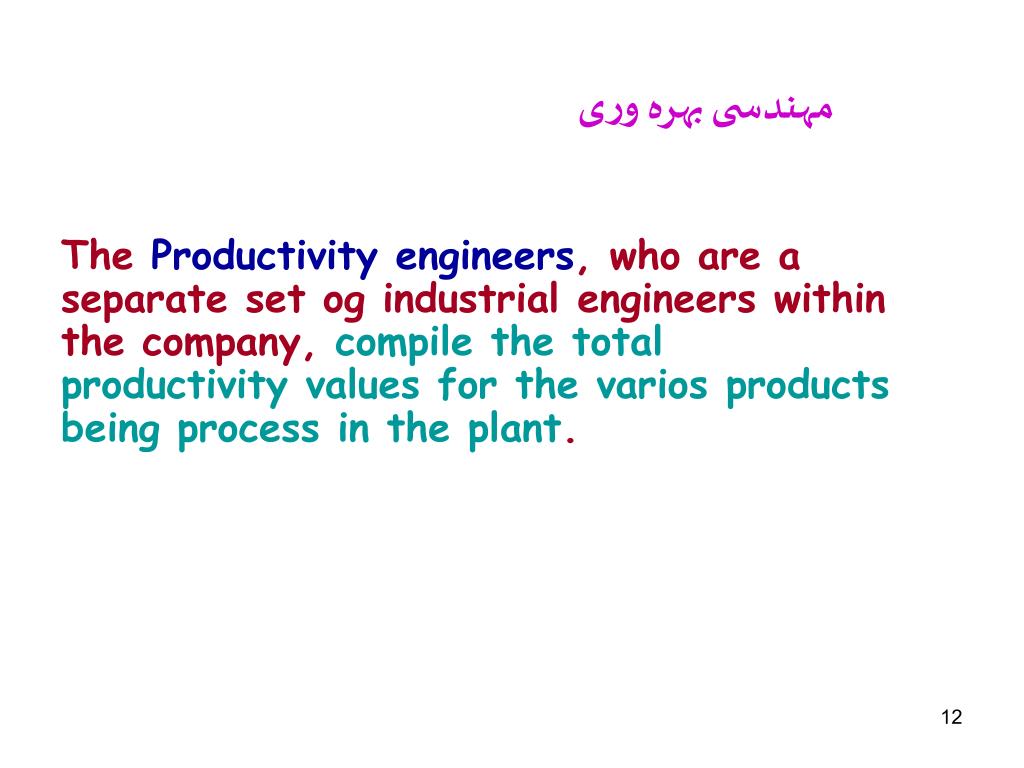 مهندسی بهره وری

The Productivity engineers, who are a separate set og industrial engineers within the company, compile the total productivity values for the varios products being process in the plant.

12